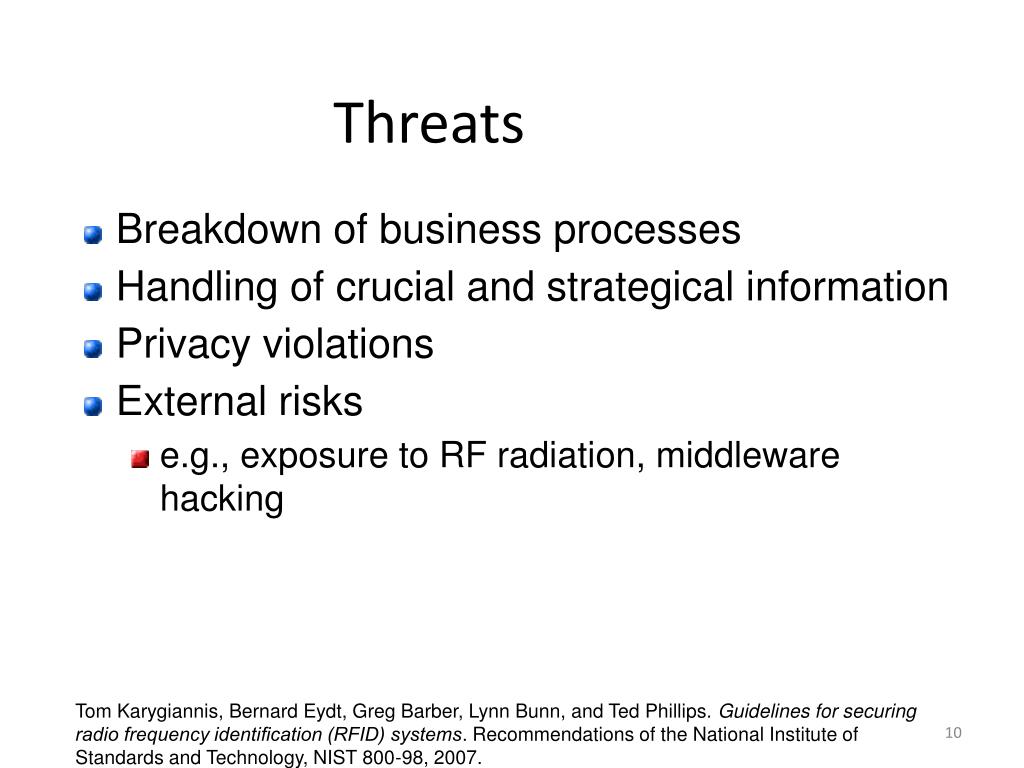 Threats

Breakdown of business processes

Handling of crucial and strategical information

Privacy violations

External risks

e.g., exposure to RF radiation, middleware hacking

Tom Karygiannis, Bernard Eydt, Greg Barber, Lynn Bunn, and Ted Phillips. Guidelines for securing radio frequency identification (RFID) systems. Recommendations of the National Institute of Standards and Technology, NIST 800-98, 2007.

10